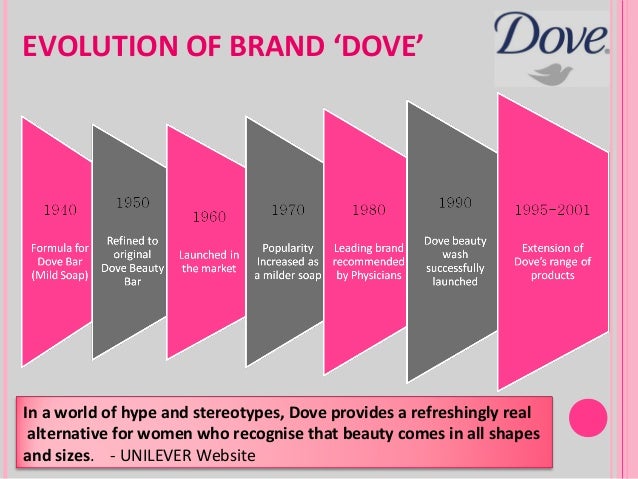 EVOLUTION OF BRAND 'DOVE'

Dove

1940

Formula for Dove Bar (Mild Soap)

1950

Refined to original Dove Beauty Bar

1960

Launched in the market

1970

Popularity Increased as a milder soap

1980

Leading brand recommended by Physicians

1990

Dove beauty wash successfully launched

1995-2001

Extension of Dove's range of products

In a world of hype and stereotypes, Dove provides a refreshingly real alternative for women who recognise that beauty comes in all shapes and sizes. - UNILEVER Website